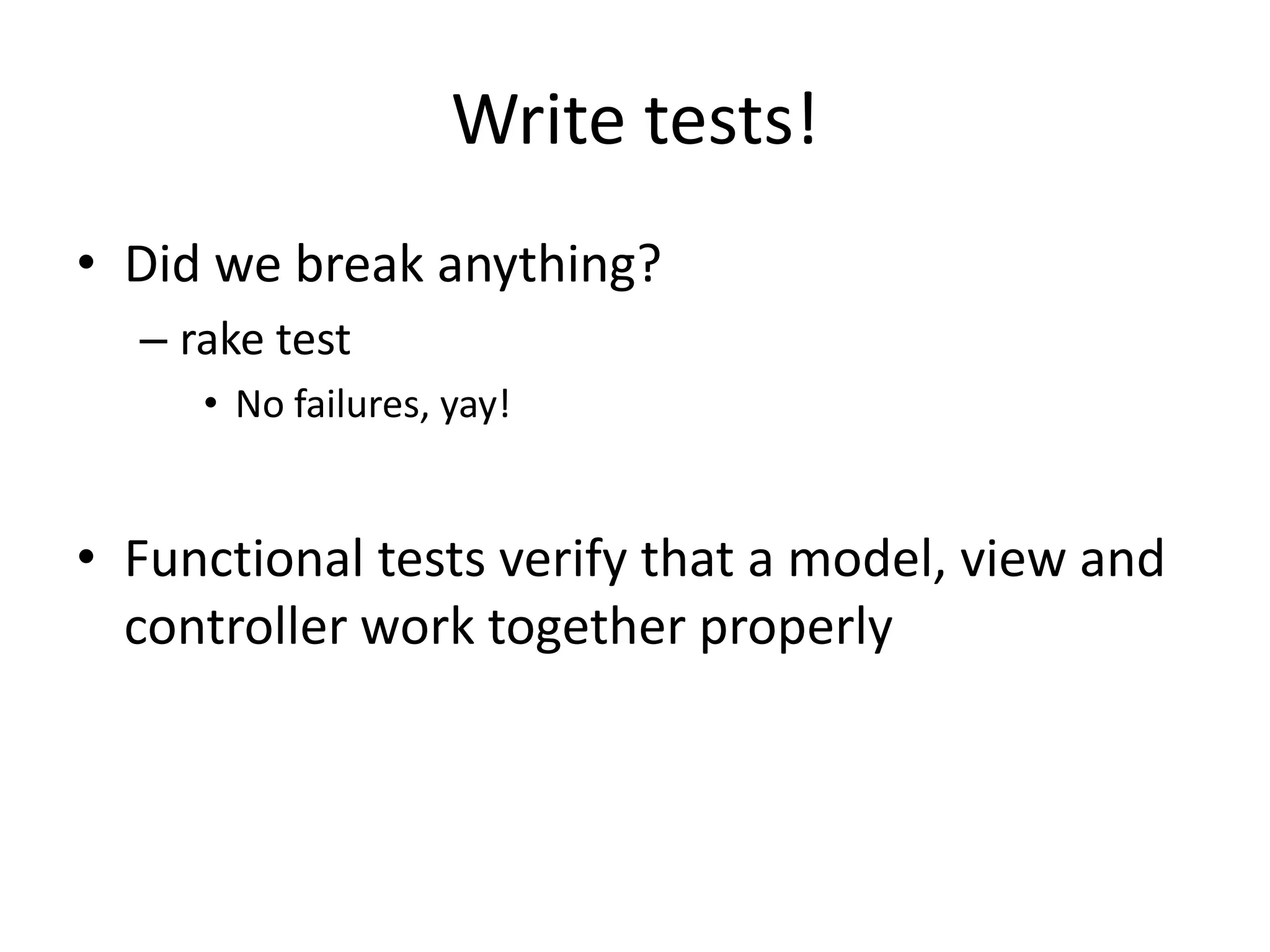 Write tests!

• Did we break anything?
– rake test
• No failures, yay!

• Functional tests verify that a model, view and controller work together properly